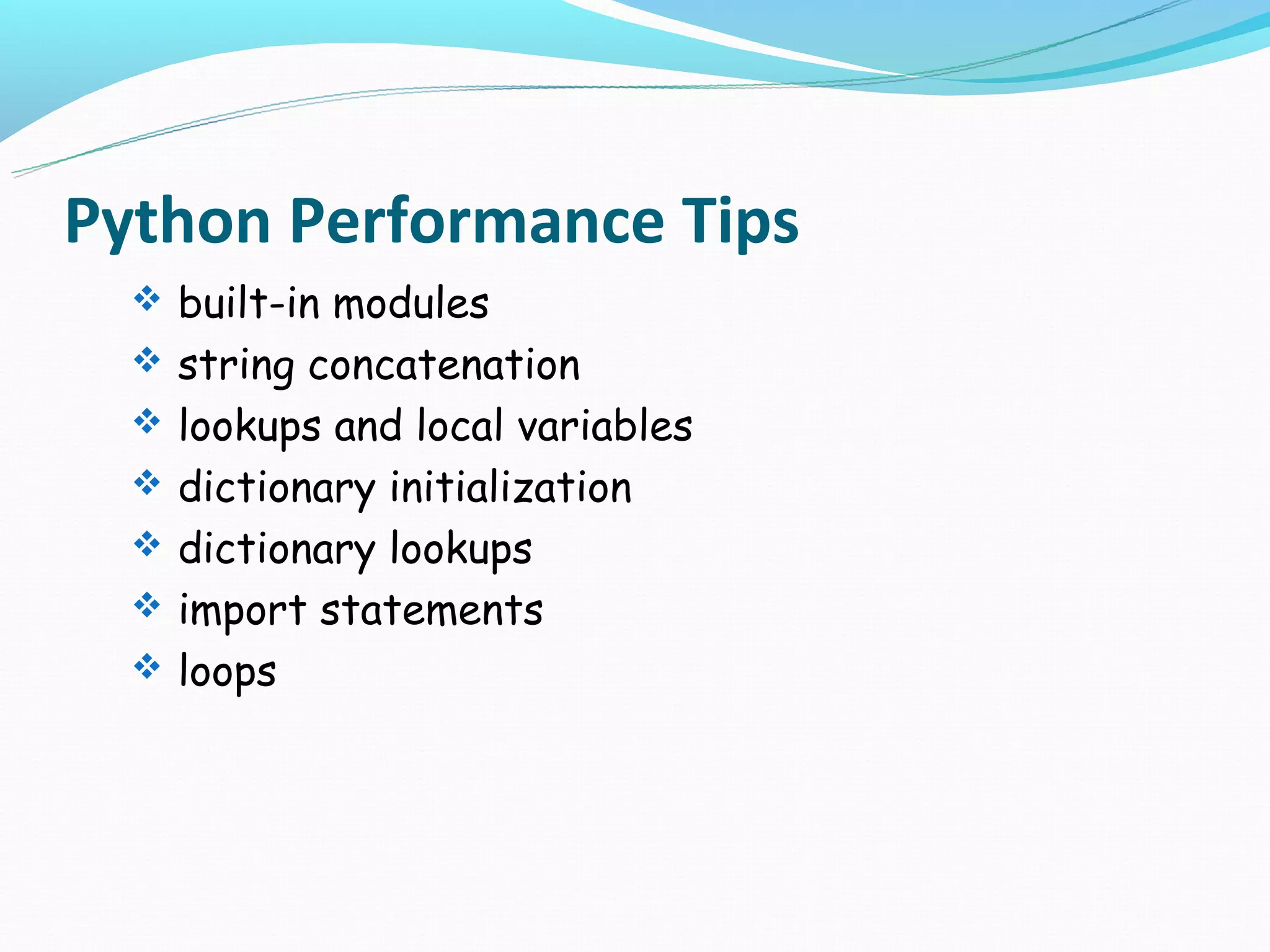 Python Performance Tips

❖ built-in modules
❖ string concatenation
❖ lookups and local variables
❖ dictionary initialization
❖ dictionary lookups
❖ import statements
❖ loops